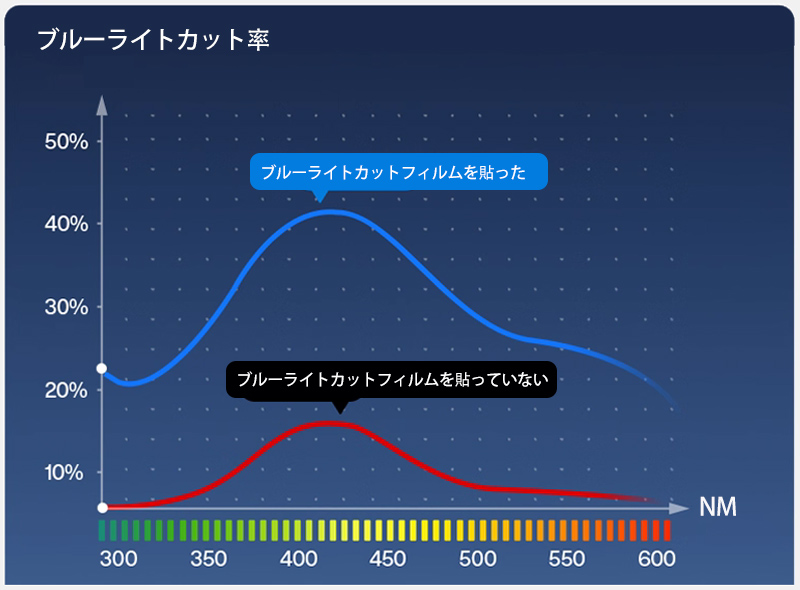 ブルーライトカット率

50%
40%
30%
20%
10%

ブルーライトカットフィルムを貼った

ブルーライトカットフィルムを貼っていない

NM

300 350 400 450 500 550 600